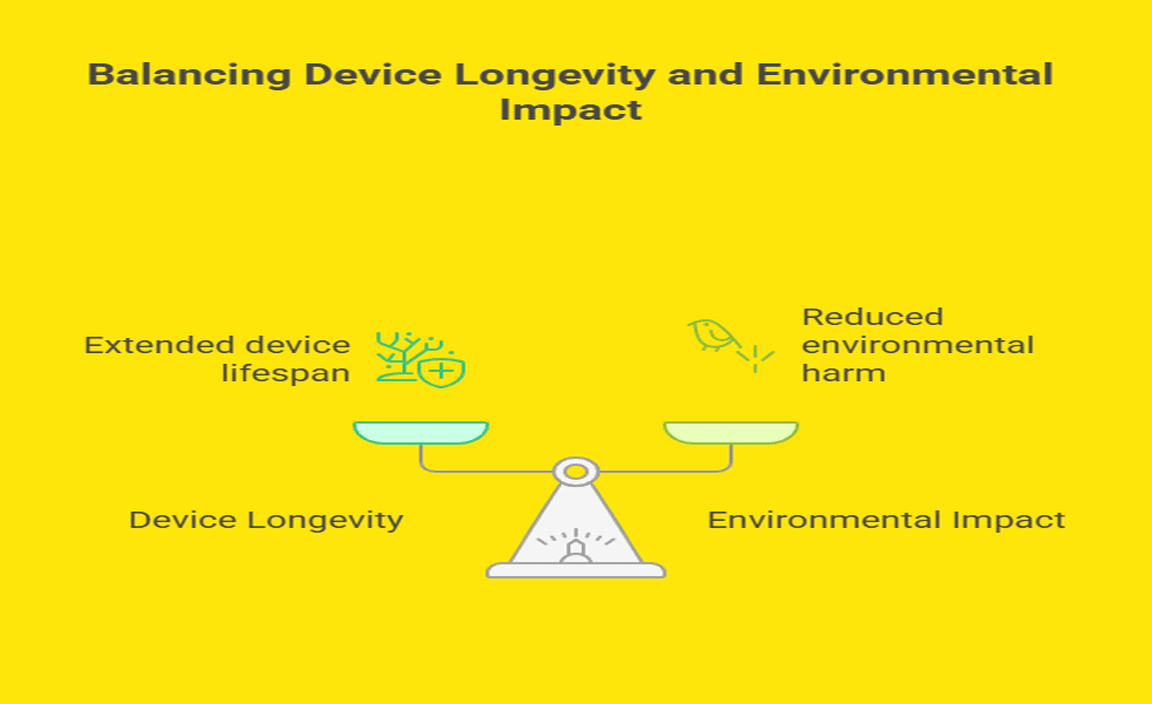 Balancing Device Longevity and Environmental Impact

Extended device lifespan

Reduced environmental harm

Device Longevity

Environmental Impact